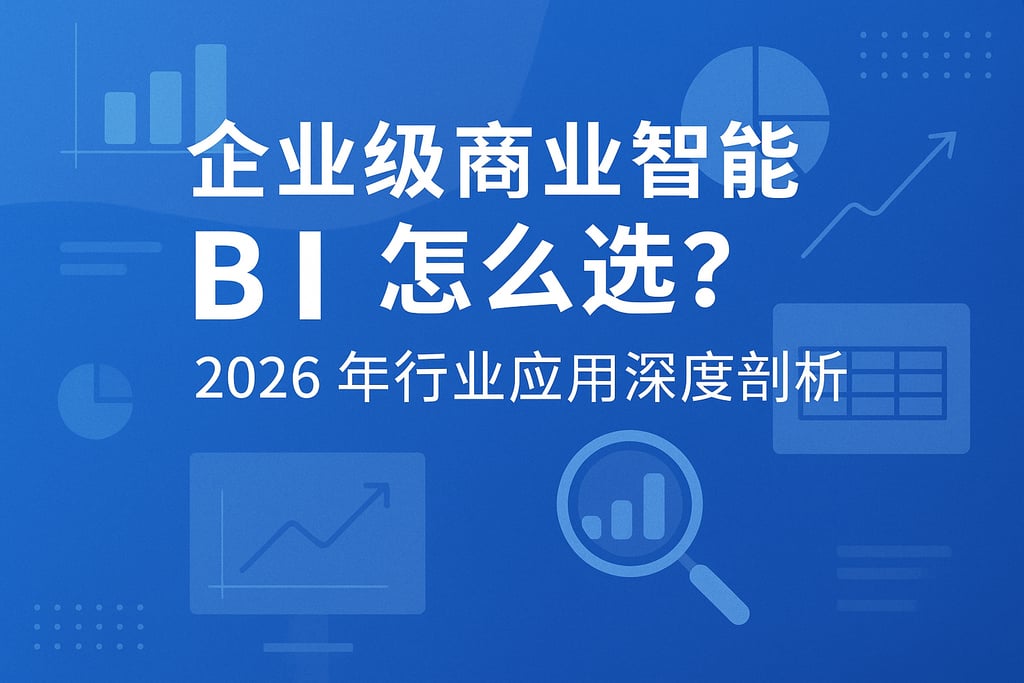 企业级商业智能
BI 怎么选?
2026 年行业应用深度剖析